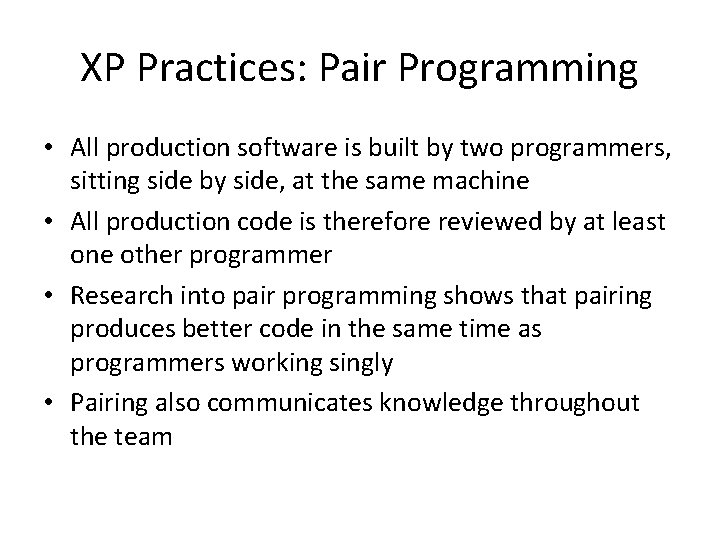 XP Practices: Pair Programming

• All production software is built by two programmers, sitting side by side, at the same machine
• All production code is therefore reviewed by at least one other programmer
• Research into pair programming shows that pairing produces better code in the same time as programmers working singly
• Pairing also communicates knowledge throughout the team